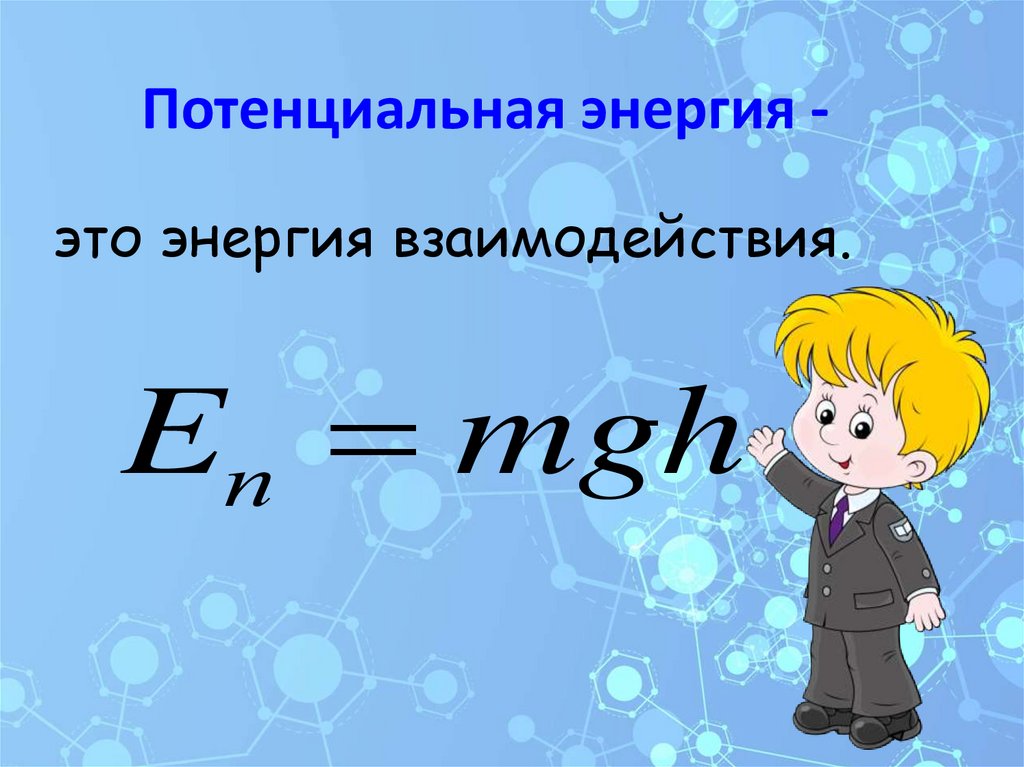 Потенциальная энергия -

это энергия взаимодействия.

$E_n = mgh$